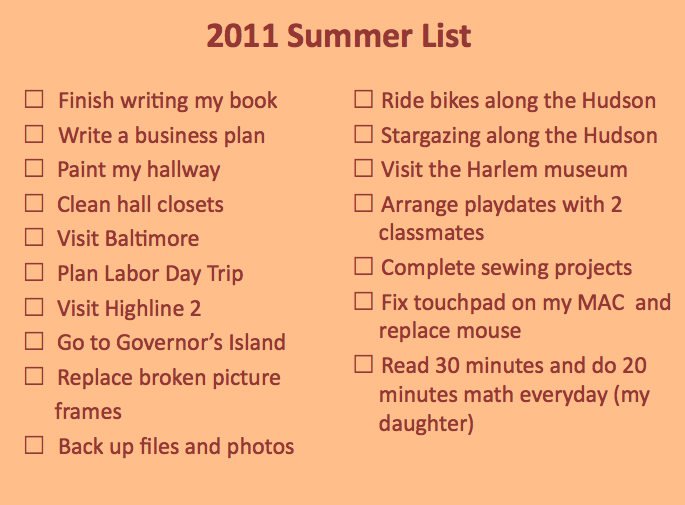 2011 Summer List

☐ Finish writing my book
☐ Write a business plan
☐ Paint my hallway
☐ Clean hall closets
☐ Visit Baltimore
☐ Plan Labor Day Trip
☐ Visit Highline 2
☐ Go to Governor's Island
☐ Replace broken picture frames
☐ Back up files and photos

☐ Ride bikes along the Hudson
☐ Stargazing along the Hudson
☐ Visit the Harlem museum
☐ Arrange playdates with 2 classmates
☐ Complete sewing projects
☐ Fix touchpad on my MAC and replace mouse
☐ Read 30 minutes and do 20 minutes math everyday (my daughter)